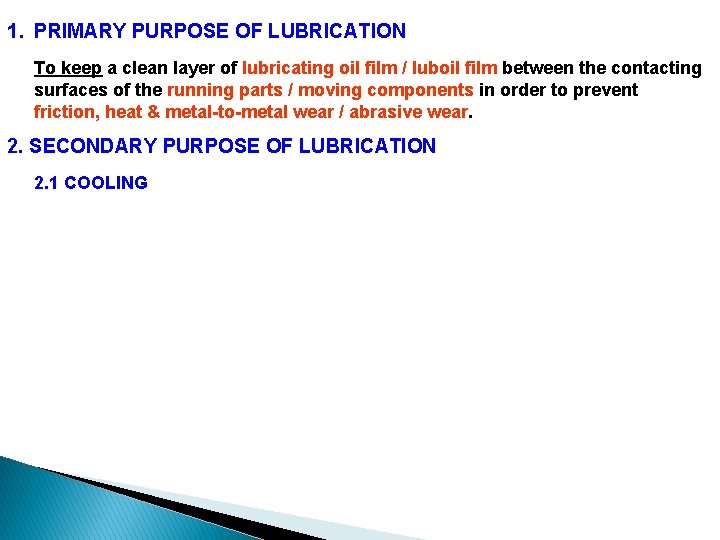 1. PRIMARY PURPOSE OF LUBRICATION

To keep a clean layer of lubricating oil film / luboil film between the contacting surfaces of the running parts / moving components in order to prevent friction, heat & metal-to-metal wear / abrasive wear.

2. SECONDARY PURPOSE OF LUBRICATION

2.1 COOLING